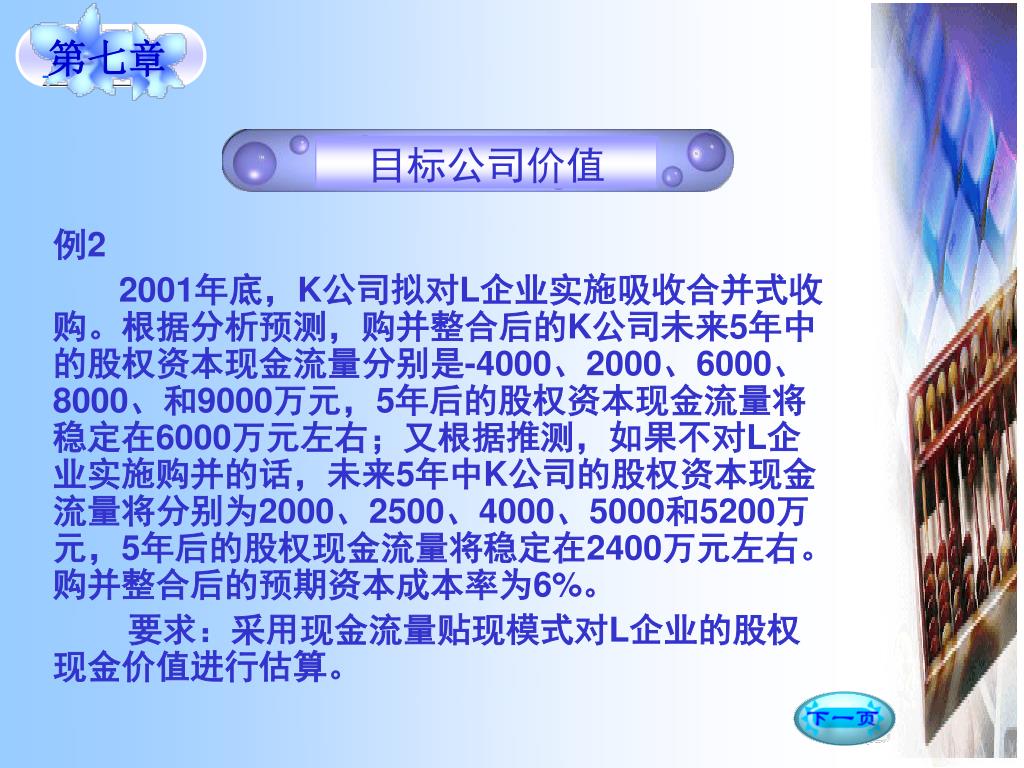 第七章

目标公司价值

例2

2001年底，K公司拟对L企业实施吸收合并式收购。根据分析预测，购并整合后的K公司未来5年中的股权资本现金流量分别是-4000、2000、6000、8000、和9000万元，5年后的股权资本现金流量将稳定在6000万元左右；又根据推测，如果不对L企业实施购并的话，未来5年中K公司的股权资本现金流量将分别为2000、2500、4000、5000和5200万元，5年后的股权现金流量将稳定在2400万元左右。购并整合后的预期资本成本率为6%。

要求：采用现金流量贴现模式对L企业的股权现金价值进行估算。

下一页